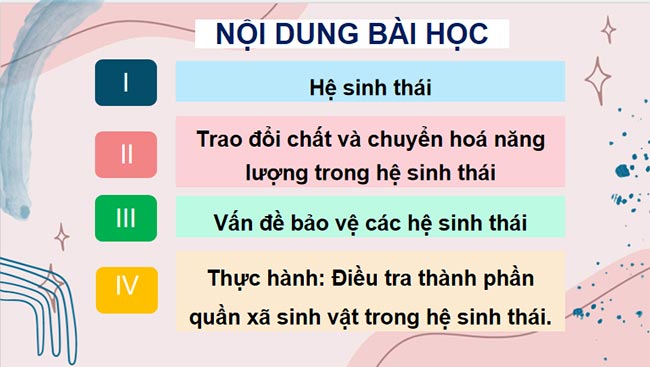 NỘI DUNG BÀI HỌC

I

Hệ sinh thái

II

Trao đổi chất và chuyển hoá năng lượng trong hệ sinh thái

III

Vấn đề bảo vệ các hệ sinh thái

IV

Thực hành: Điều tra thành phần quần xã sinh vật trong hệ sinh thái.